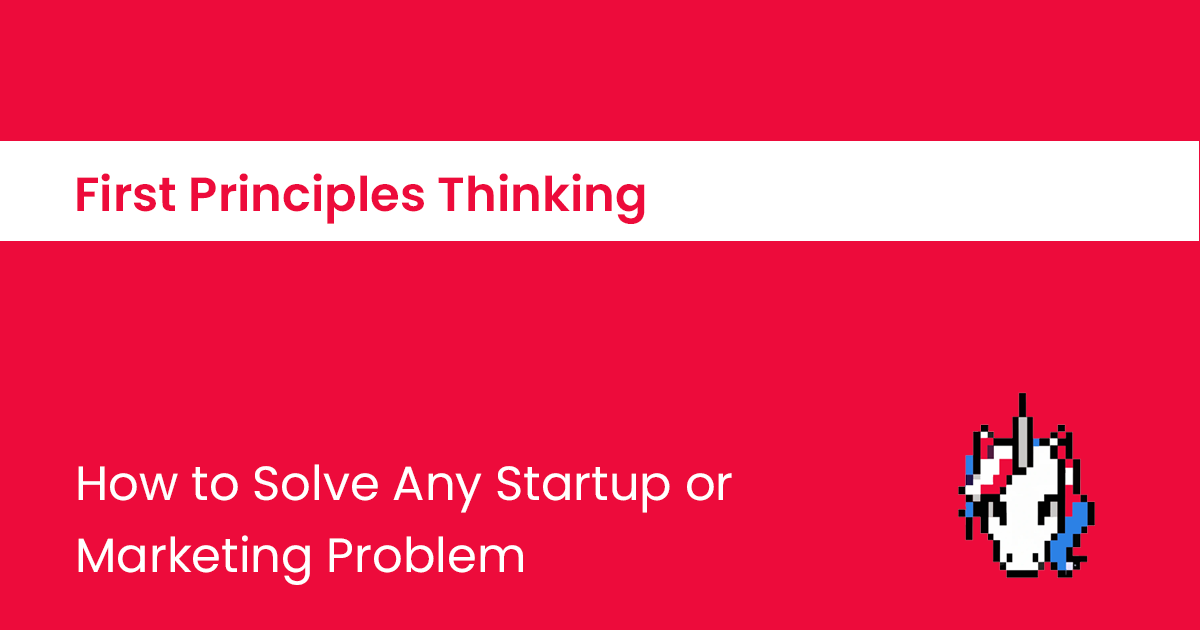 First Principles Thinking

How to Solve Any Startup or Marketing Problem